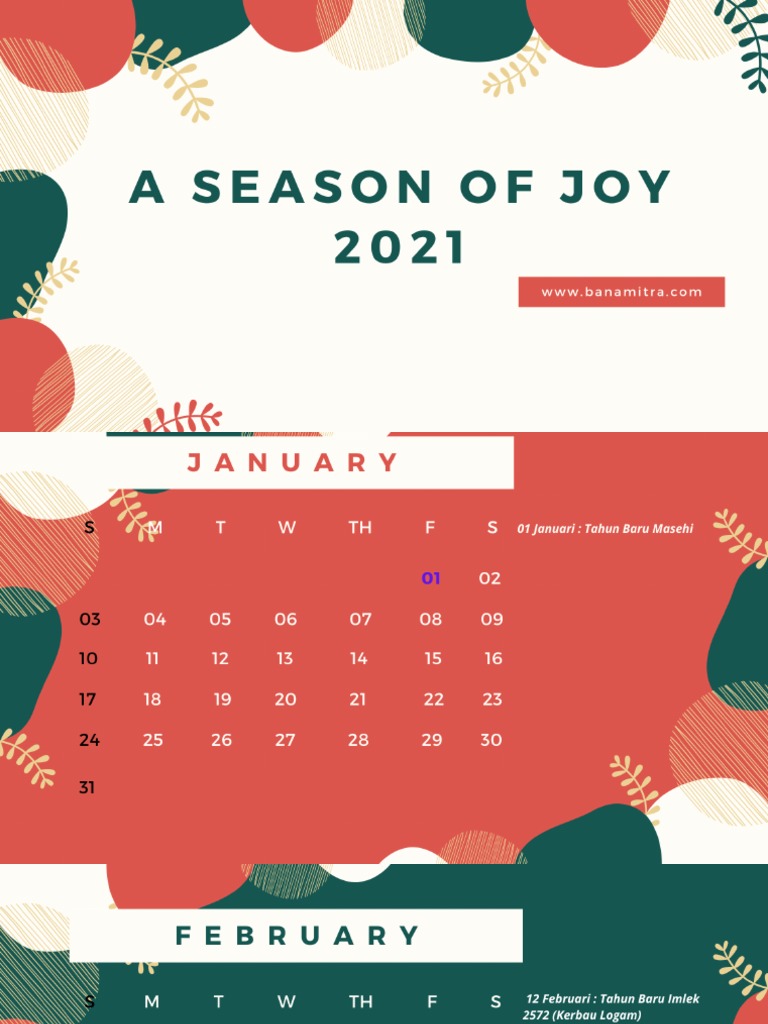 A SEASON OF JOY 2021

www.banamitra.com

JANUARY

| S | M | T | W | TH | F | S |
|---|---|---|---|---|---|---|
| | | | | | 01 | 02 |
| 03 | 04 | 05 | 06 | 07 | 08 | 09 |
| 10 | 11 | 12 | 13 | 14 | 15 | 16 |
| 17 | 18 | 19 | 20 | 21 | 22 | 23 |
| 24 | 25 | 26 | 27 | 28 | 29 | 30 |
| 31 | | | | | | |

01 Januari : Tahun Baru Masehi

FEBRUARY

| S | M | T | W | TH | F | S |
|---|---|---|---|---|---|---|

12 Februari : Tahun Baru Imlek 2572 (Kerbau Logam)